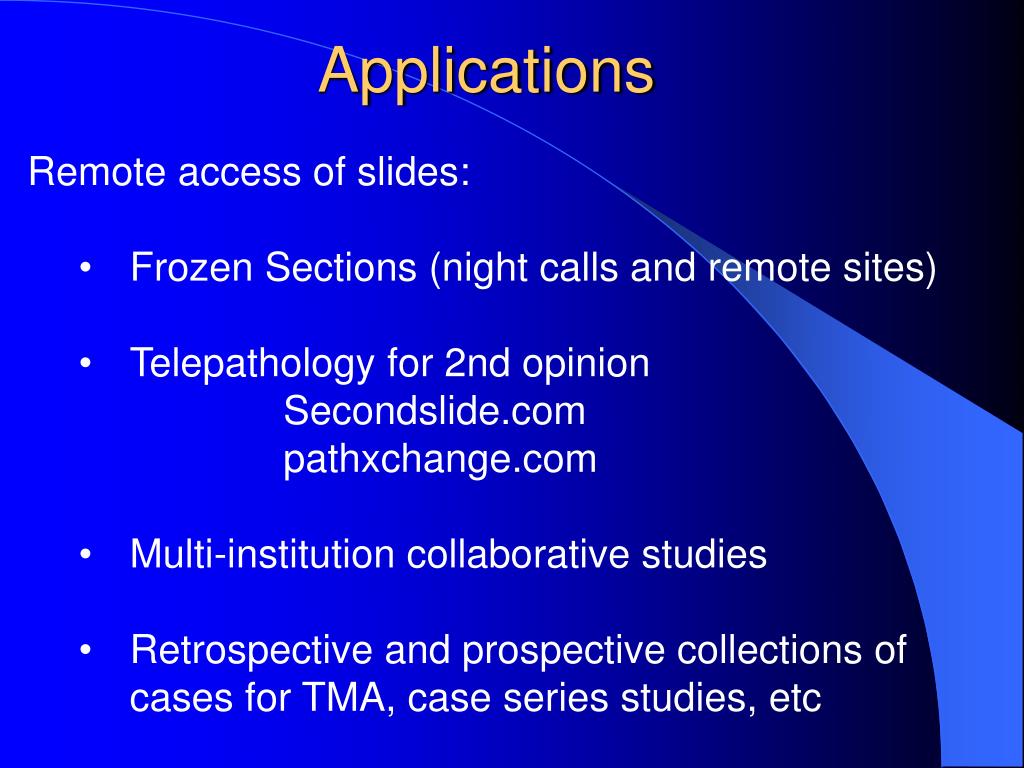 Applications

Remote access of slides:

• Frozen Sections (night calls and remote sites)

• Telepathology for 2nd opinion
Secondslide.com
pathxchange.com

• Multi-institution collaborative studies

• Retrospective and prospective collections of cases for TMA, case series studies, etc